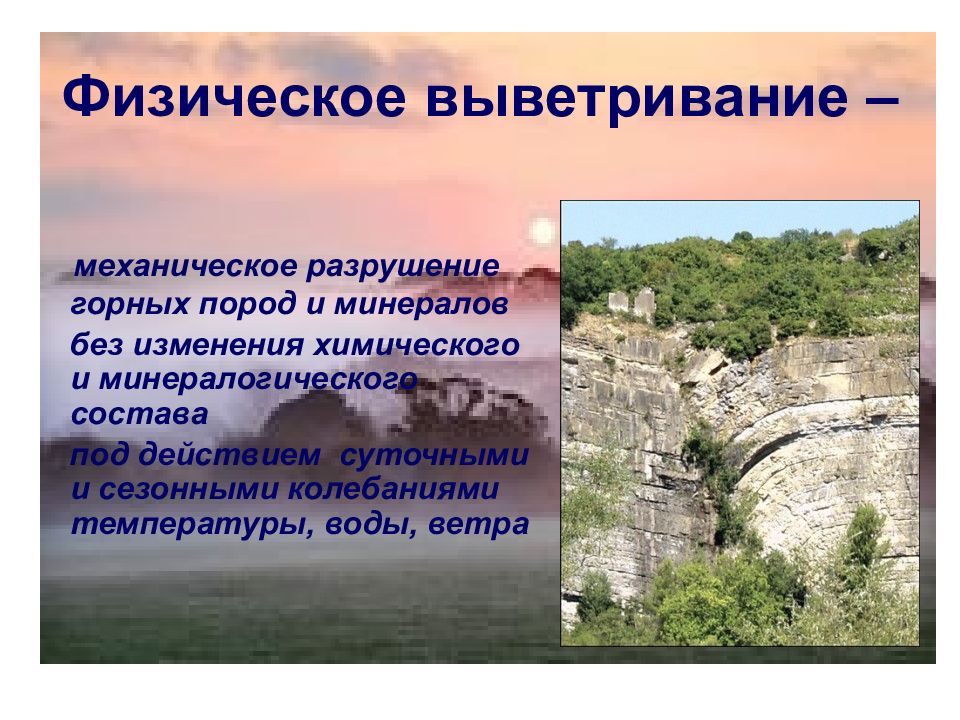 Физическое выветривание –

механическое разрушение горных пород и минералов

без изменения химического и минералогического состава

под действием  суточными и сезонными колебаниями температуры, воды, ветра